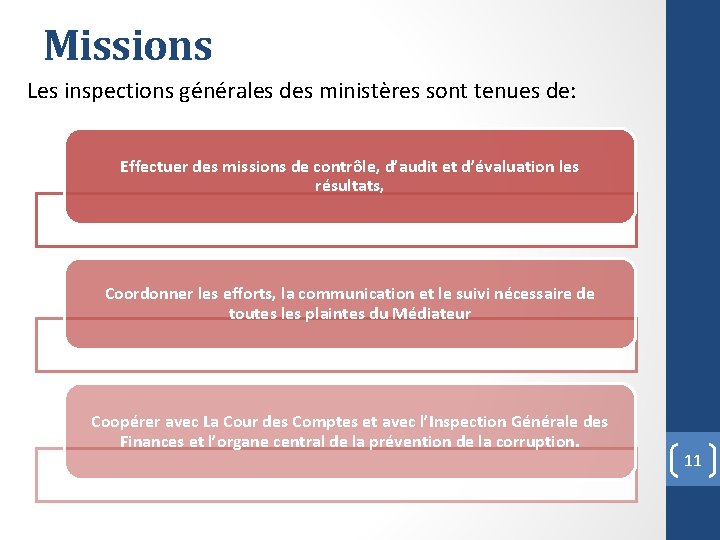 Missions

Les inspections générales des ministères sont tenues de:

Effectuer des missions de contrôle, d'audit et d'évaluation les résultats,

Coordonner les efforts, la communication et le suivi nécessaire de toutes les plaintes du Médiateur

Coopérer avec La Cour des Comptes et avec l'Inspection Générale des Finances et l'organe central de la prévention de la corruption.

11